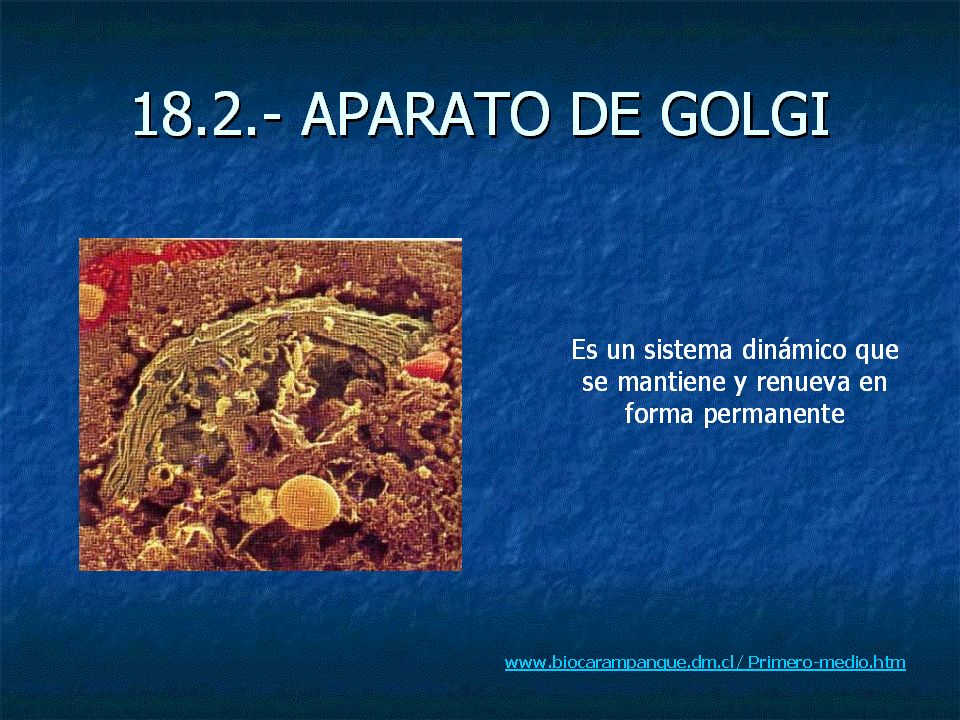 18.2.- APARATO DE GOLGI

Es un sistema dinámico que se mantiene y renueva en forma permanente

www.biocarampangue.dm.cl/Primero-medio.htm